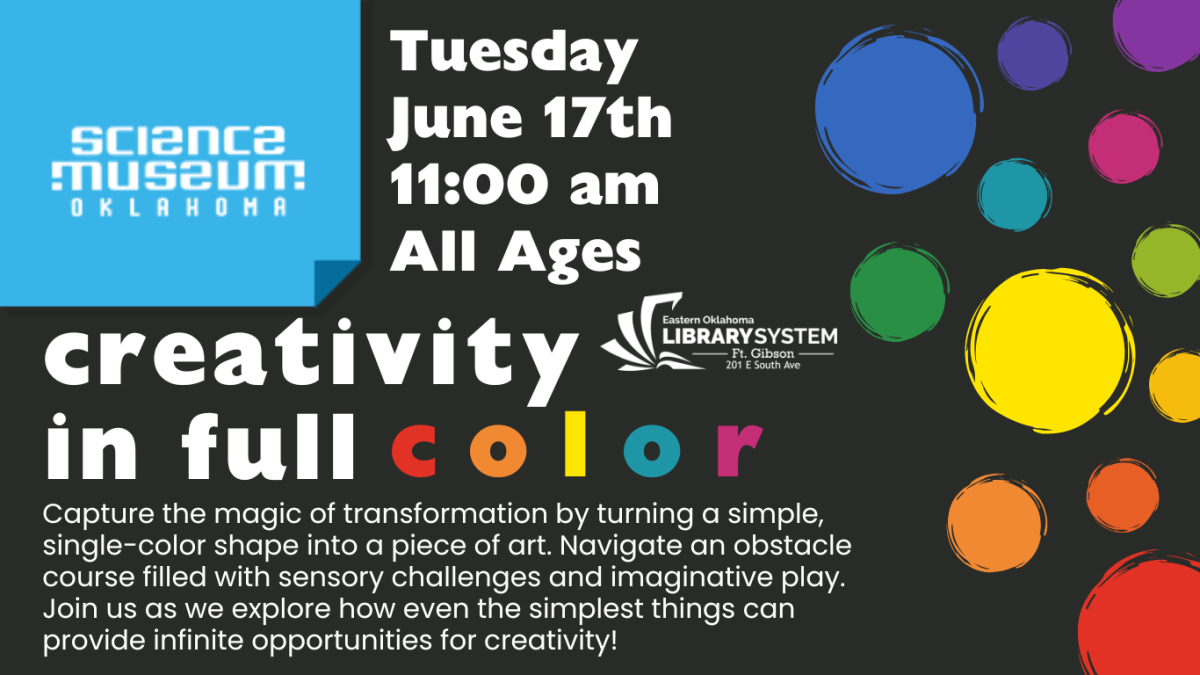 SCIENCE MUSEUM OKLAHOMA

Tuesday
June 17th
11:00 am
All Ages

Eastern Oklahoma
LIBRARY SYSTEM
Ft. Gibson
201 E South Ave

creativity in full color

Capture the magic of transformation by turning a simple, single-color shape into a piece of art. Navigate an obstacle course filled with sensory challenges and imaginative play. Join us as we explore how even the simplest things can provide infinite opportunities for creativity!